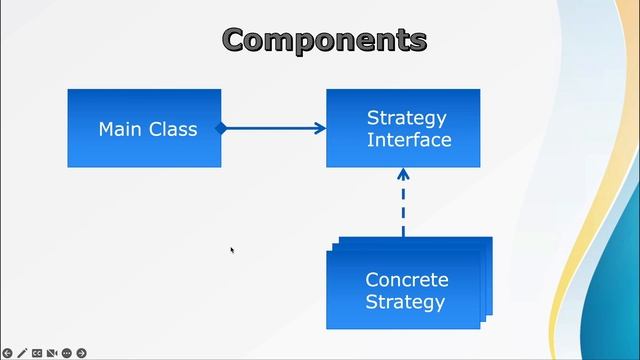 Components

Main Class

Strategy Interface

Concrete Strategy